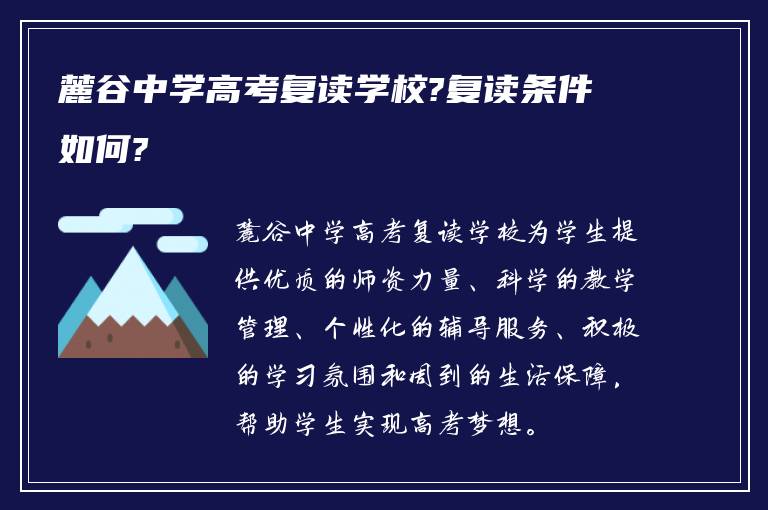 麓谷中学高考复读学校?复读条件如何?

麓谷中学高考复读学校为学生提供优质的师资力量、科学的教学管理、个性化的辅导服务、积极的学习氛围和周到的生活保障，帮助学生实现高考梦想。